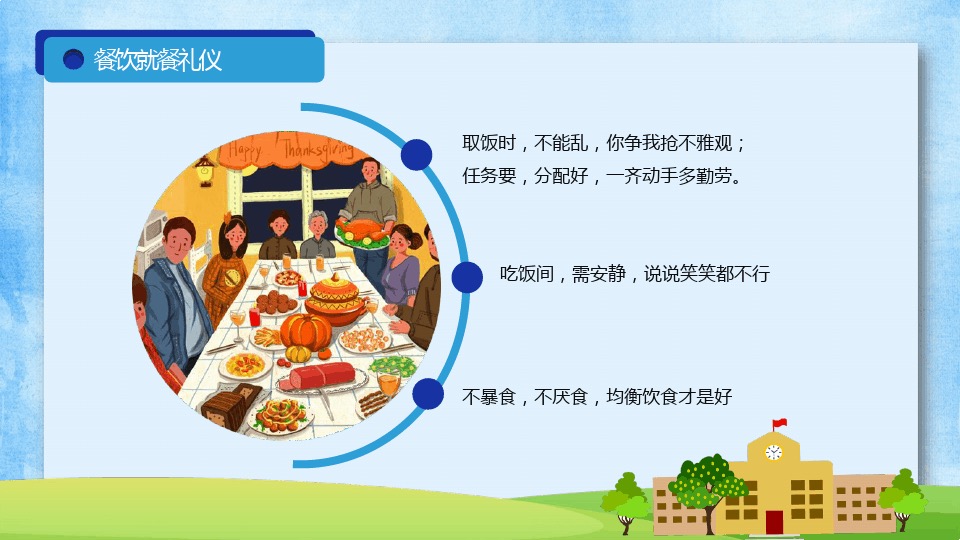 餐饮就餐礼仪

Happy Thanksgiving

取饭时，不能乱，你争我抢不雅观；
任务要，分配好，一齐动手多勤劳。

吃饭间，需安静，说说笑笑都不行

不暴食，不厌食，均衡饮食才是好